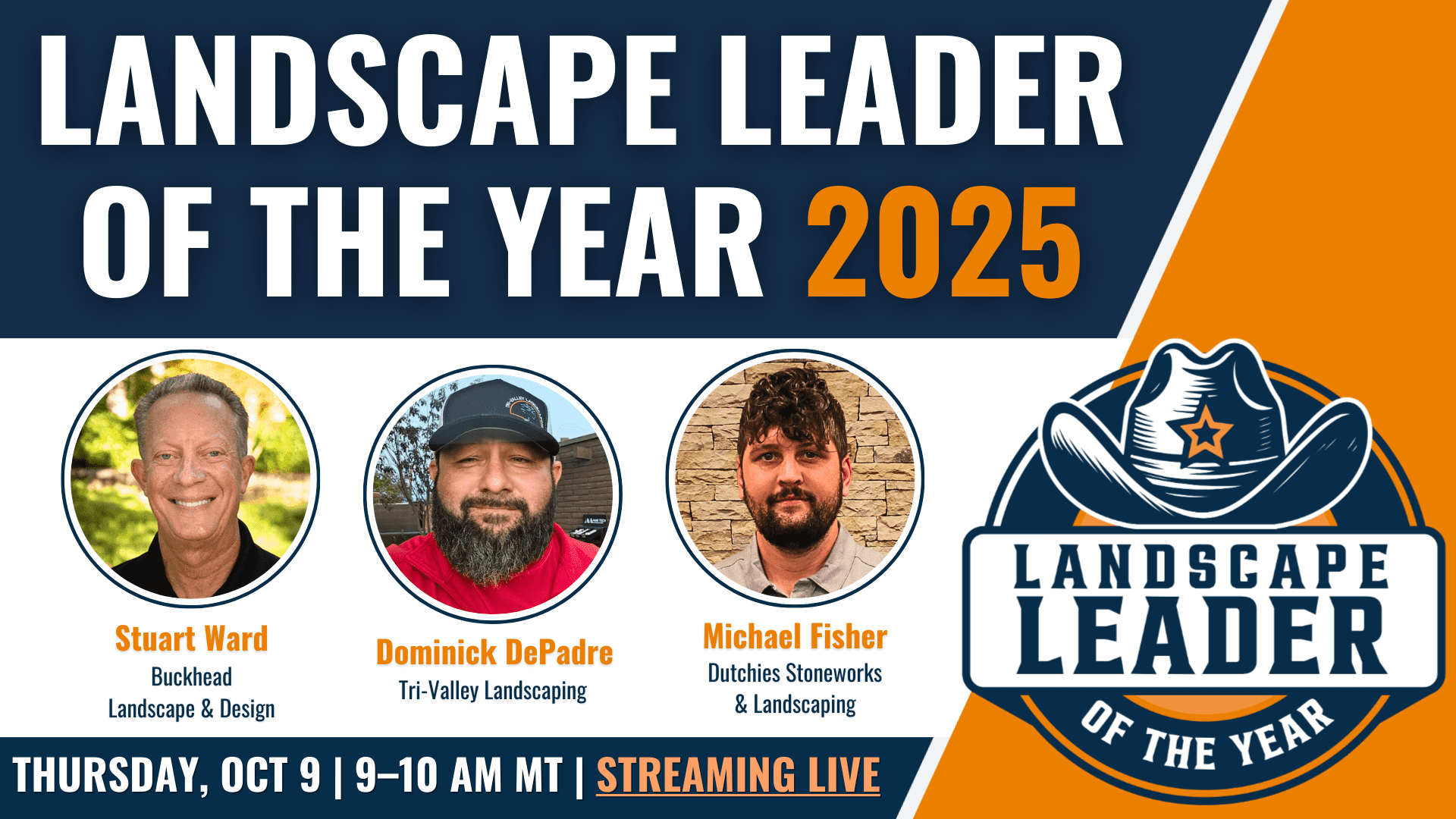 LANDSCAPE LEADER OF THE YEAR 2025

Stuart Ward
Buckhead Landscape & Design

Dominick DePadre
Tri-Valley Landscaping

Michael Fisher
Dutchies Stoneworks & Landscaping

LANDSCAPE LEADER OF THE YEAR

THURSDAY, OCT 9 | 9–10 AM MT | STREAMING LIVE